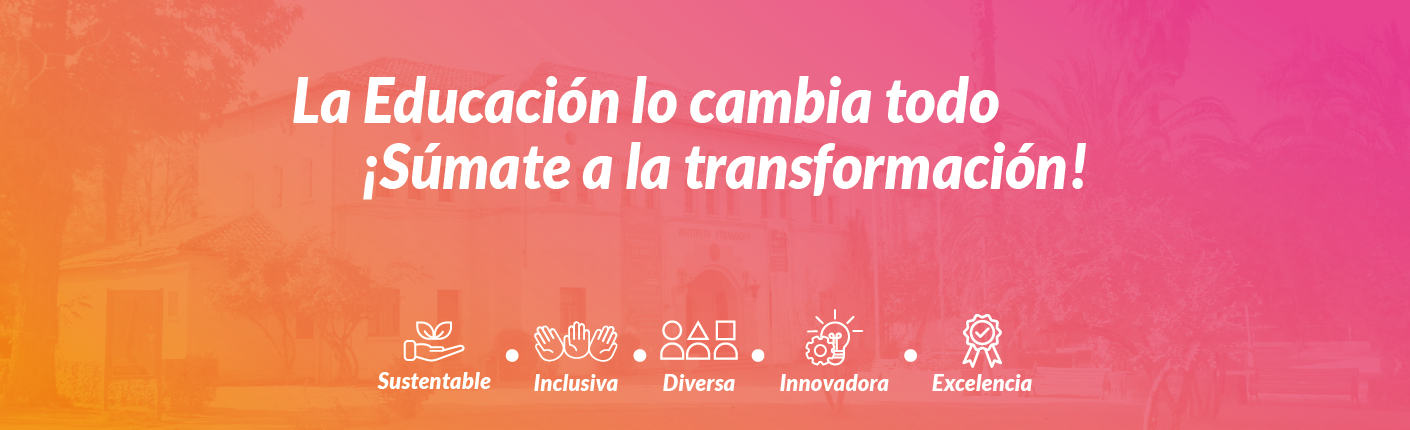 La Educación lo cambia todo
¡Súmate a la transformación!

Sustentable • Inclusiva • Diversa • Innovadora • Excelencia